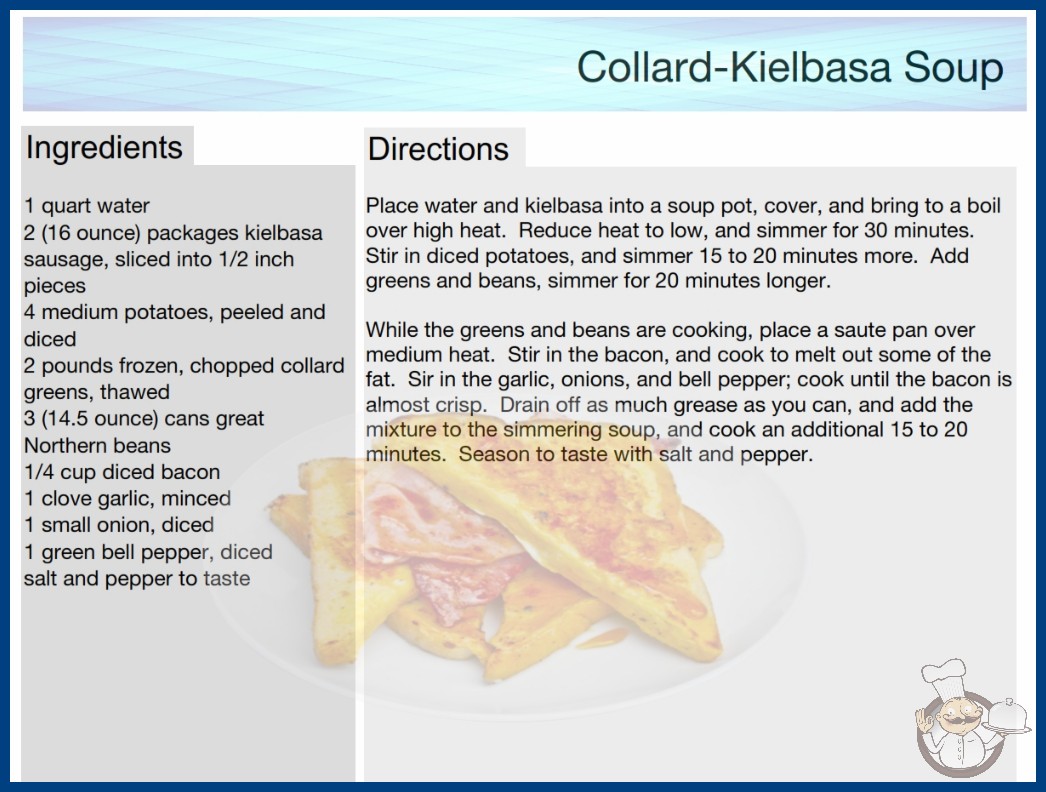 Collard-Kielbasa Soup

Ingredients

1 quart water
2 (16 ounce) packages kielbasa sausage, sliced into 1/2 inch pieces
4 medium potatoes, peeled and diced
2 pounds frozen, chopped collard greens, thawed
3 (14.5 ounce) cans great Northern beans
1/4 cup diced bacon
1 clove garlic, minced
1 small onion, diced
1 green bell pepper, diced
salt and pepper to taste

Directions

Place water and kielbasa into a soup pot, cover, and bring to a boil over high heat. Reduce heat to low, and simmer for 30 minutes. Stir in diced potatoes, and simmer 15 to 20 minutes more. Add greens and beans, simmer for 20 minutes longer.

While the greens and beans are cooking, place a saute pan over medium heat. Stir in the bacon, and cook to melt out some of the fat. Sir in the garlic, onions, and bell pepper; cook until the bacon is almost crisp. Drain off as much grease as you can, and add the mixture to the simmering soup, and cook an additional 15 to 20 minutes. Season to taste with salt and pepper.